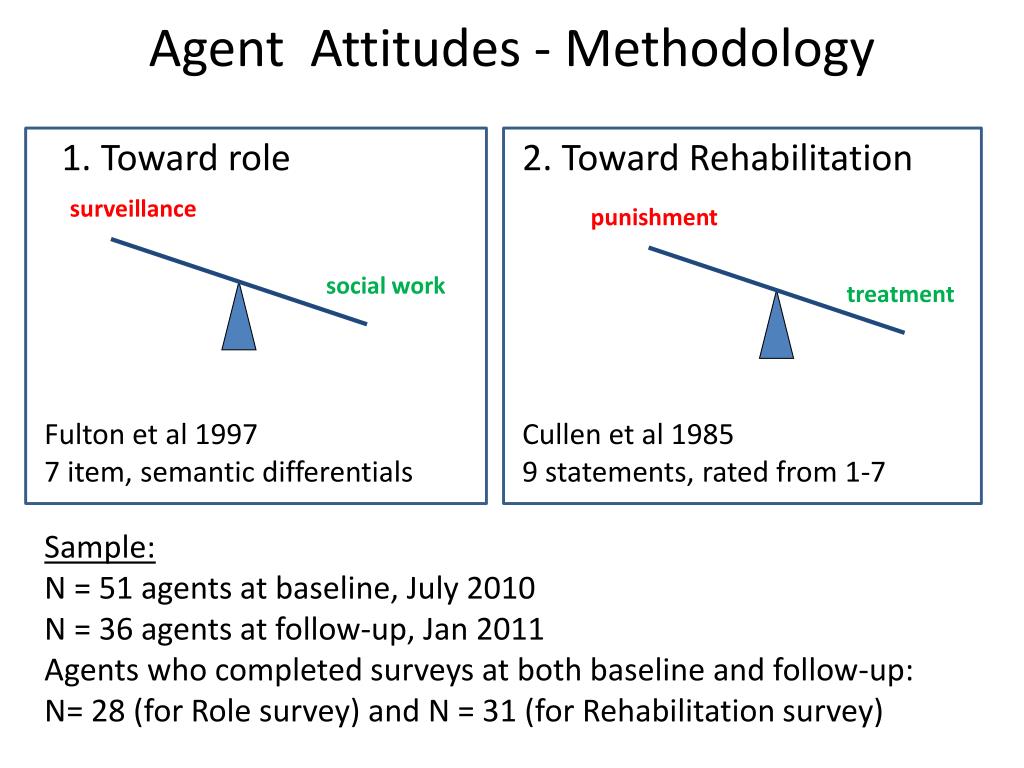 Agent Attitudes - Methodology

1. Toward role

surveillance

social work

Fulton et al 1997
7 item, semantic differentials

2. Toward Rehabilitation

punishment

treatment

Cullen et al 1985
9 statements, rated from 1-7

Sample:
N = 51 agents at baseline, July 2010
N = 36 agents at follow-up, Jan 2011
Agents who completed surveys at both baseline and follow-up:
N= 28 (for Role survey) and N = 31 (for Rehabilitation survey)